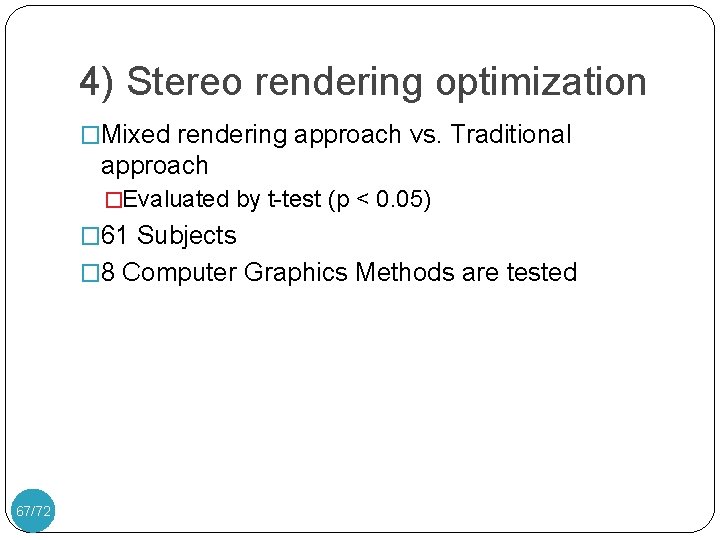 4) Stereo rendering optimization

□Mixed rendering approach vs. Traditional approach

□Evaluated by t-test (p < 0.05)

□61 Subjects

□8 Computer Graphics Methods are tested

67/72